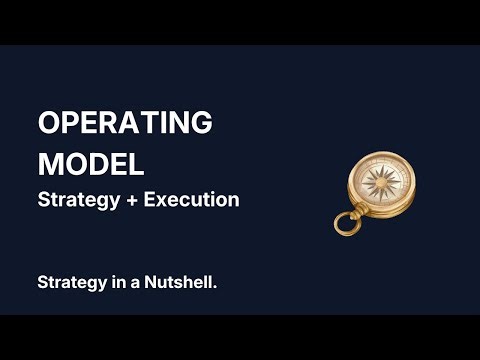 OPERATING MODEL
Strategy + Execution

Strategy in a Nutshell.